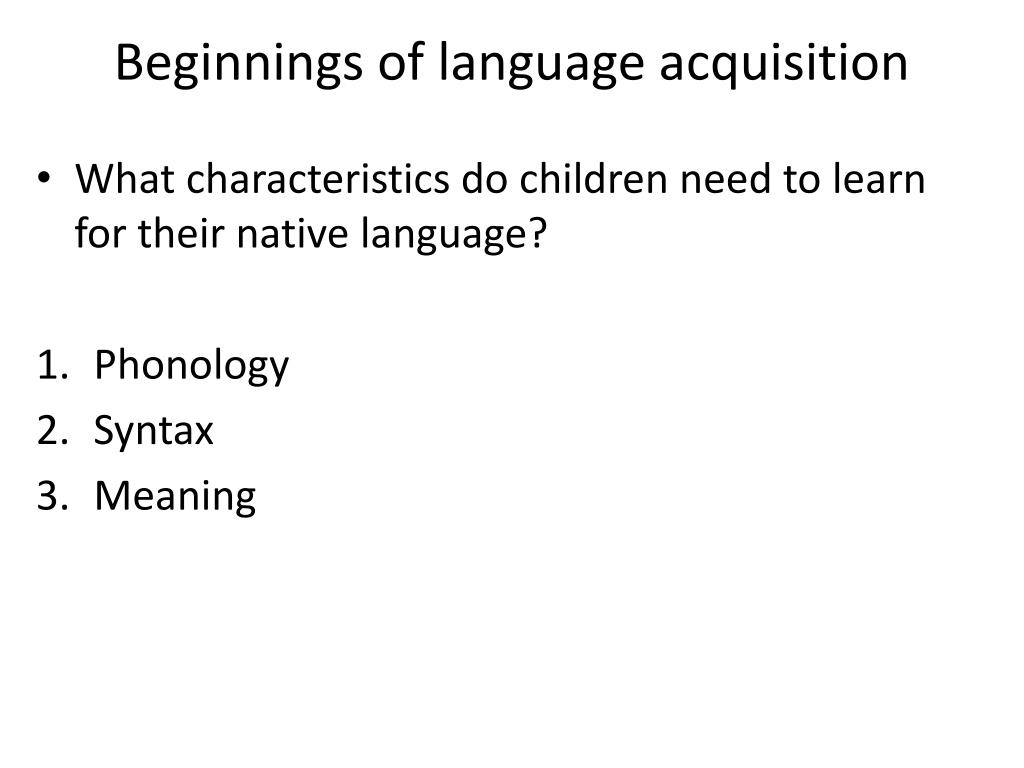 Beginnings of language acquisition

• What characteristics do children need to learn for their native language?

1. Phonology
2. Syntax
3. Meaning